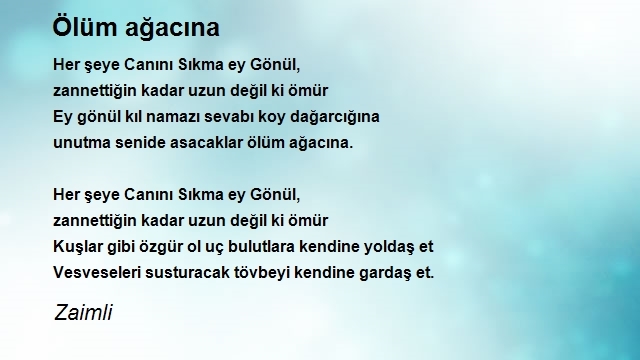 Ölüm ağacına

Her şeye Canını Sıkma ey Gönül,
zannettiğin kadar uzun değil ki ömür
Ey gönül kıl namazı sevabı koy dağarcığına
unutma senide asacaklar ölüm ağacına.

Her şeye Canını Sıkma ey Gönül,
zannettiğin kadar uzun değil ki ömür
Kuşlar gibi özgür ol uç bulutlara kendine yoldaş et
Vesveseleri susturacak tövbeyi kendine gardaş et.

Zaimli